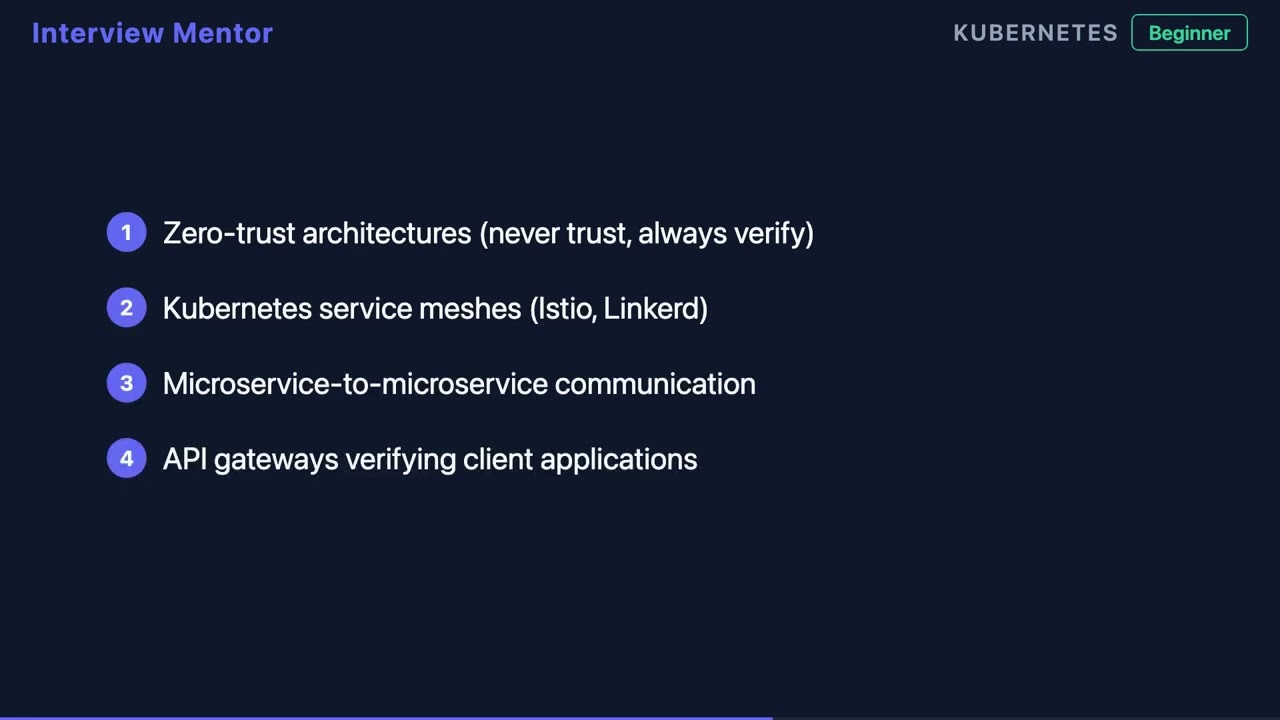 Interview Mentor

KUBERNETES Beginner

1 Zero-trust architectures (never trust, always verify)

2 Kubernetes service meshes (Istio, Linkerd)

3 Microservice-to-microservice communication

4 API gateways verifying client applications